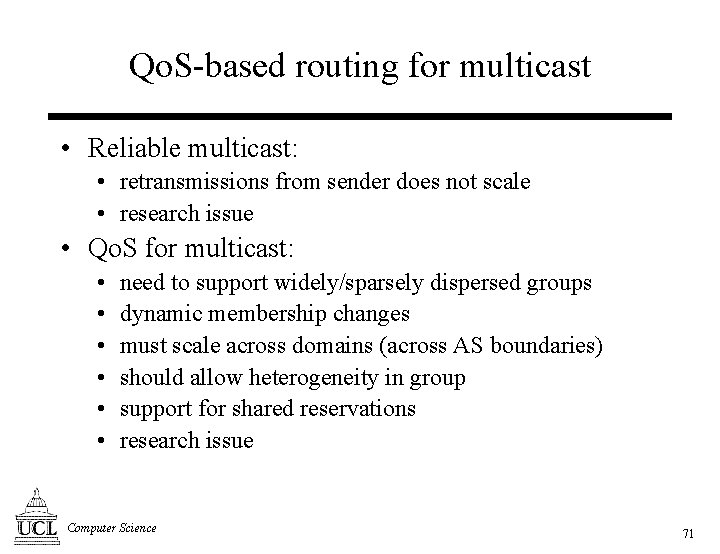 QoS-based routing for multicast

• Reliable multicast:
  • retransmissions from sender does not scale
  • research issue
• QoS for multicast:
  • need to support widely/sparsely dispersed groups
  • dynamic membership changes
  • must scale across domains (across AS boundaries)
  • should allow heterogeneity in group
  • support for shared reservations
  • research issue

UCL Computer Science

71